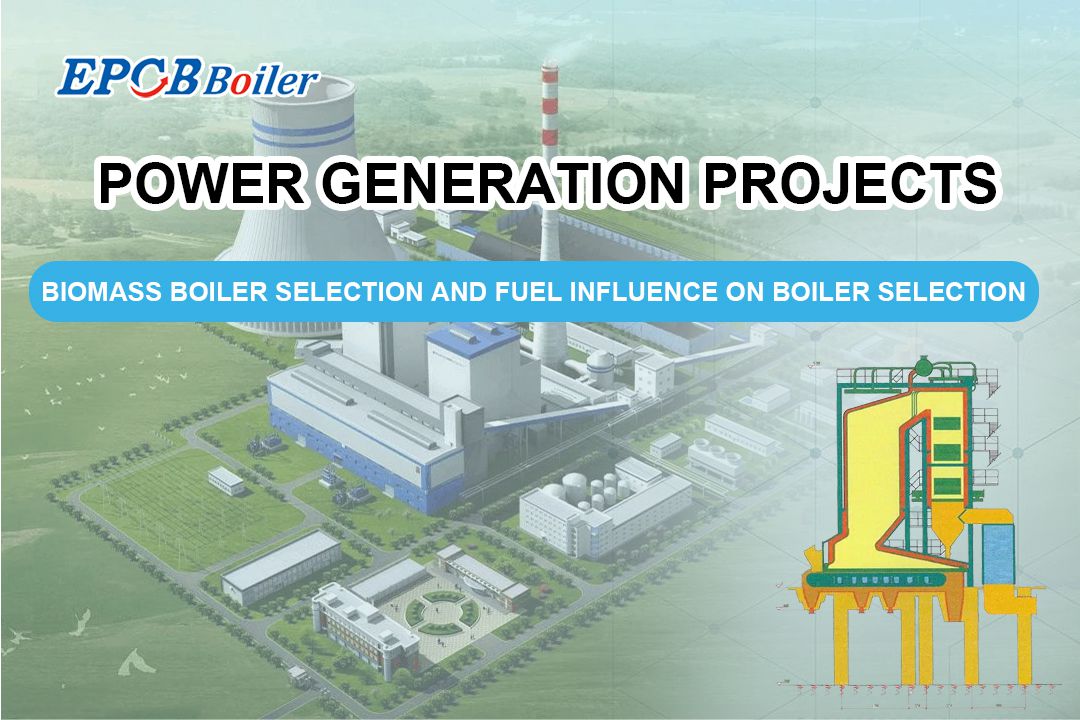 EPCB Boiler

POWER GENERATION PROJECTS

BIOMASS BOILER SELECTION AND FUEL INFLUENCE ON BOILER SELECTION